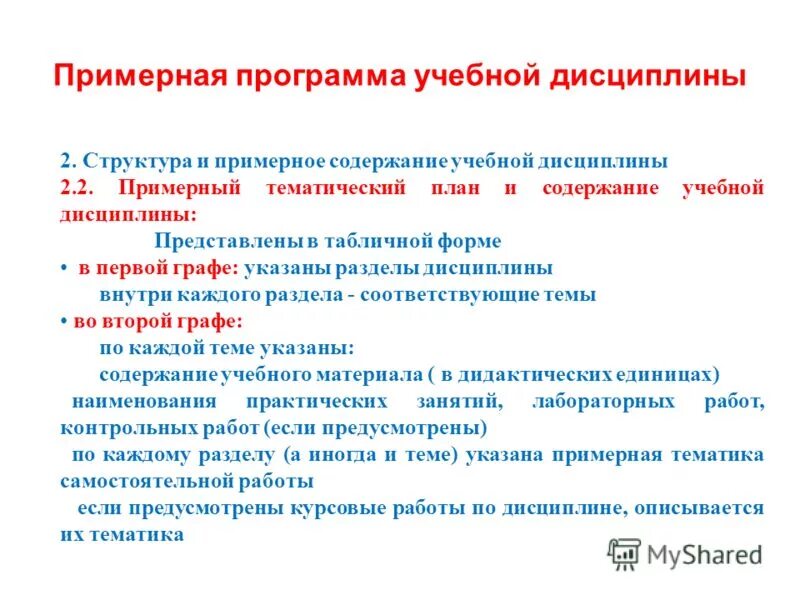 Примерная программа учебной дисциплины

2. Структура и примерное содержание учебной дисциплины
2.2. Примерный тематический план и содержание учебной дисциплины:

Представлены в табличной форме

• в первой графе: указаны разделы дисциплины
внутри каждого раздела - соответствующие темы

• во второй графе:
по каждой теме указаны:
содержание учебного материала ( в дидактических единицах)
наименования практических занятий, лабораторных работ, контрольных работ (если предусмотрены)
по каждому разделу (а иногда и теме) указана примерная тематика самостоятельной работы
если предусмотрены курсовые работы по дисциплине, описывается их тематика

MyShared